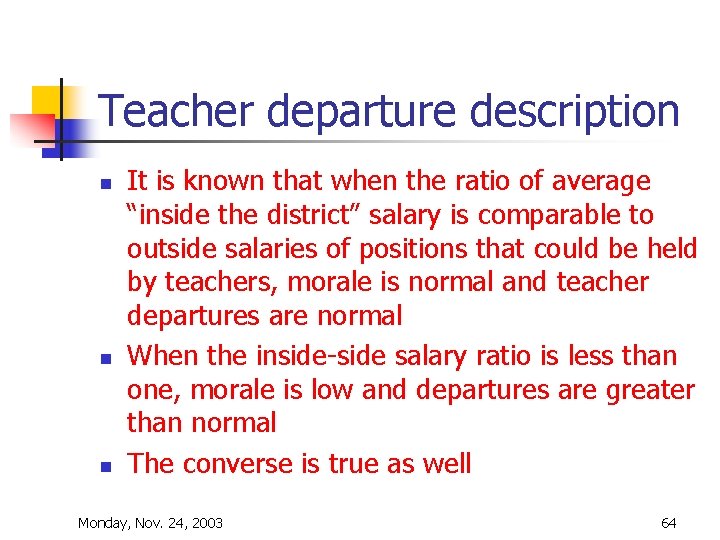 Teacher departure description

- It is known that when the ratio of average “inside the district” salary is comparable to outside salaries of positions that could be held by teachers, morale is normal and teacher departures are normal
- When the inside-side salary ratio is less than one, morale is low and departures are greater than normal
- The converse is true as well

Monday, Nov. 24, 2003

64